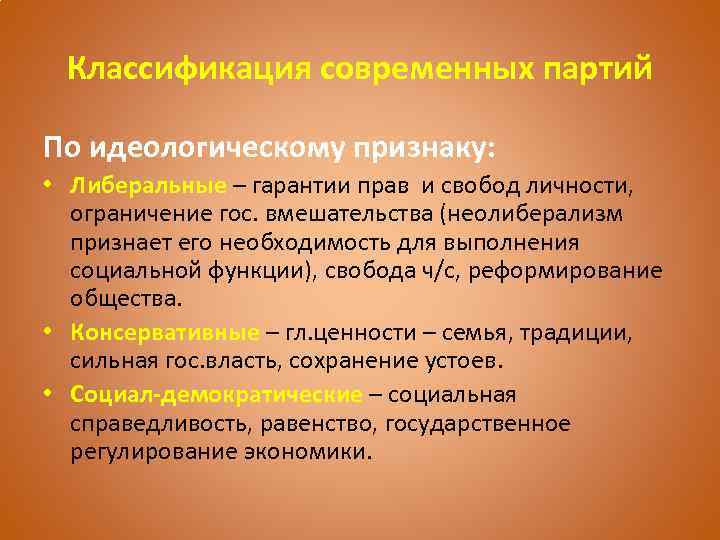 Классификация современных партий

По идеологическому признаку:

• Либеральные – гарантии прав и свобод личности, ограничение гос. вмешательства (неолиберализм признает его необходимость для выполнения социальной функции), свобода ч/с, реформирование общества.
• Консервативные – гл.ценности – семья, традиции, сильная гос.власть, сохранение устоев.
• Социал-демократические – социальная справедливость, равенство, государственное регулирование экономики.